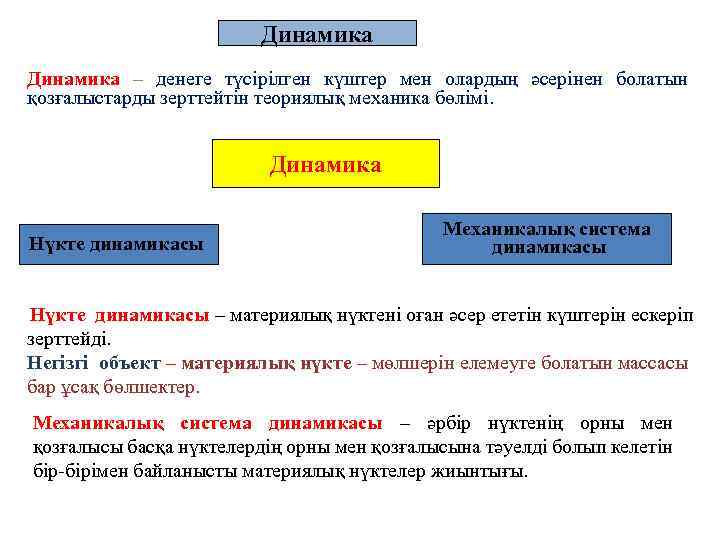 Динамика

Динамика – денеге түсірілген күштер мен олардың әсерінен болатын қозғалыстарды зерттейтін теориялық механика бөлімі.

Динамика

Нүкте динамикасы

Механикалық система динамикасы

Нүкте динамикасы – материялық нүктені оған әсер ететін күштерін ескеріп зерттейді.

Негізгі объект – материялық нүкте – мөлшерін елемеуге болатын массасы бар ұсақ бөлшектер.

Механикалық система динамикасы – әрбір нүктенің орны мен қозғалысы басқа нүктелердің орны мен қозғалысына тәуелді болып келетін бір-бірімен байланысты материялық нүктелер жиынтығы.